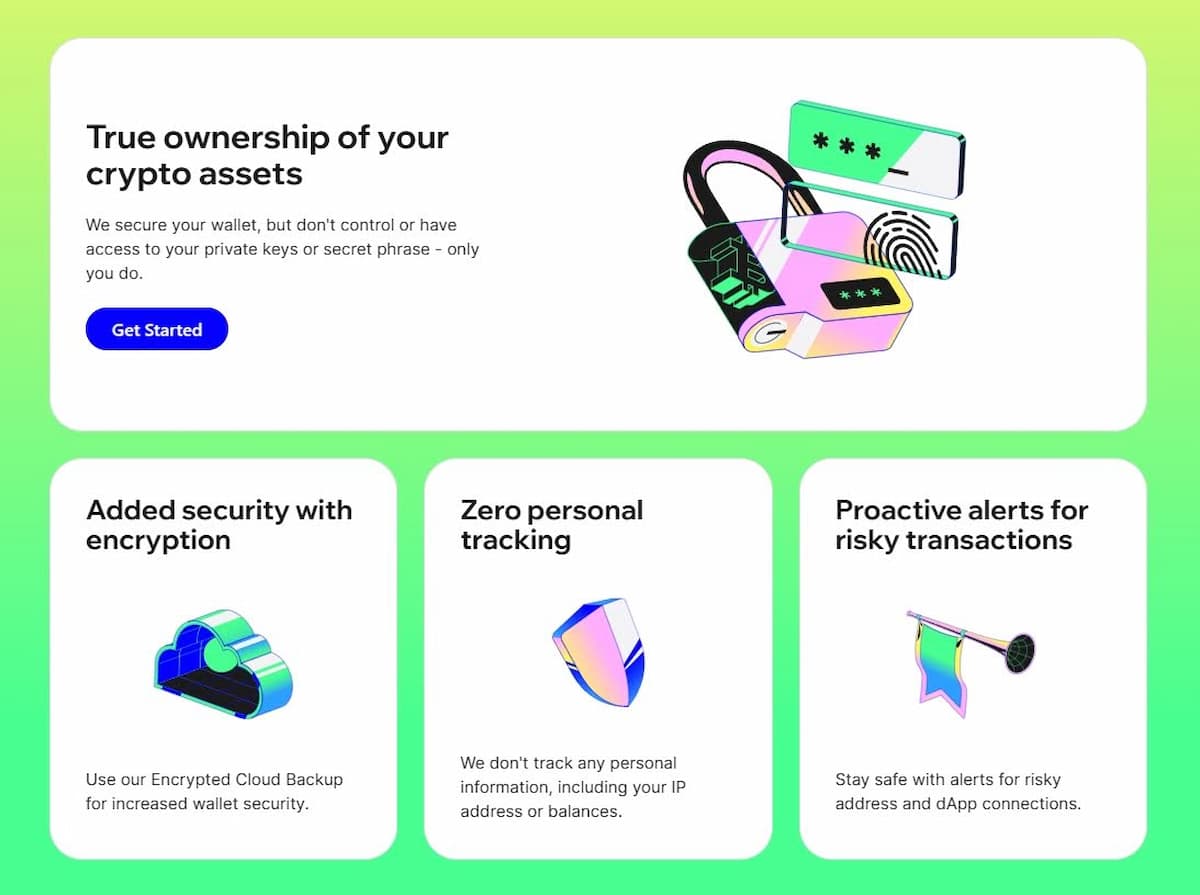 True ownership of your crypto assets

We secure your wallet, but don't control or have access to your private keys or secret phrase - only you do.

Get Started

***

***

Added security with encryption

Use our Encrypted Cloud Backup for increased wallet security.

Zero personal tracking

We don't track any personal information, including your IP address or balances.

Proactive alerts for risky transactions

Stay safe with alerts for risky address and dApp connections.